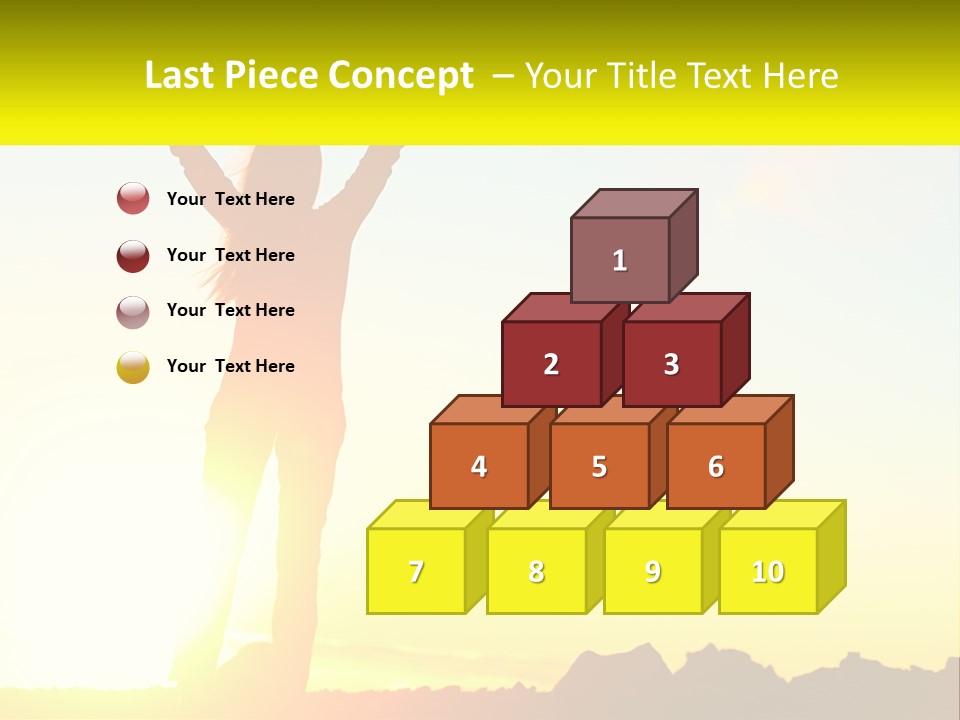 Last Piece Concept – Your Title Text Here

Your Text Here

Your Text Here

Your Text Here

Your Text Here

1

2 3

4 5 6

7 8 9 10